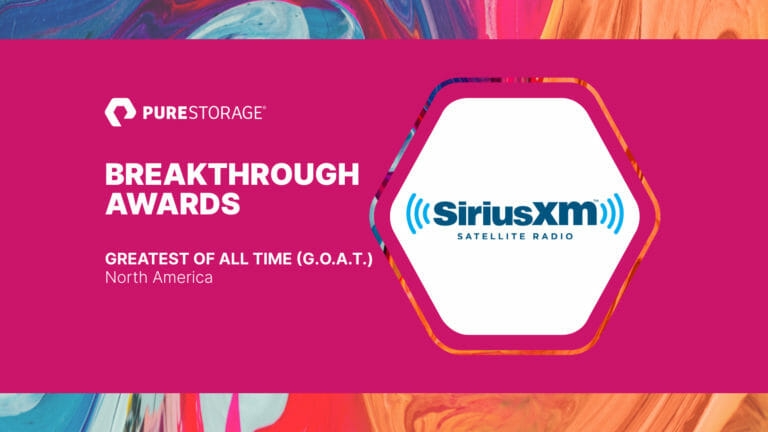 PURESTORAGE®

BREAKTHROUGH AWARDS

GREATEST OF ALL TIME (G.O.A.T.)
North America

SiriusXM™
SATELLITE RADIO